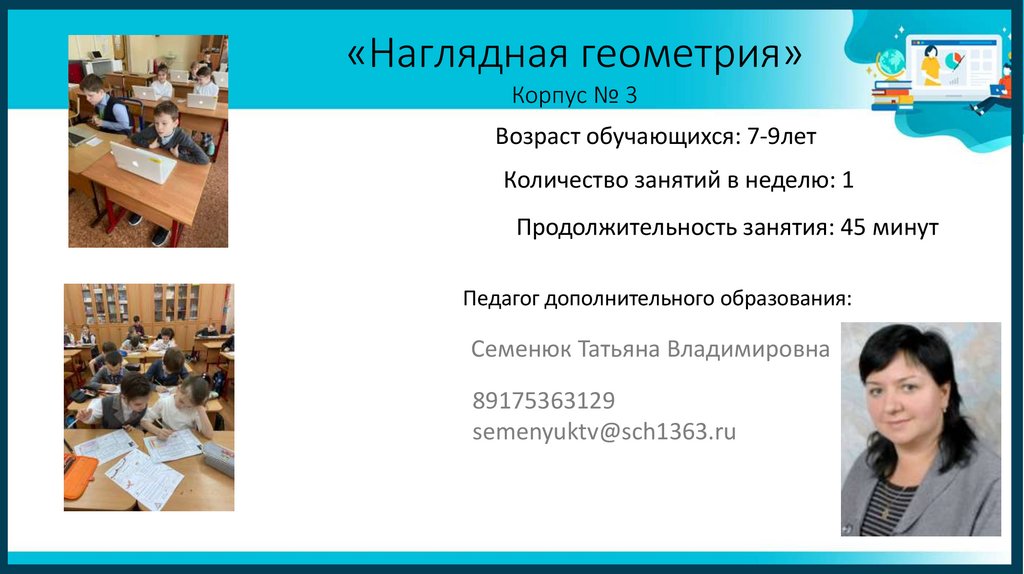 «Наглядная геометрия»

Корпус № 3

Возраст обучающихся: 7-9лет

Количество занятий в неделю: 1

Продолжительность занятия: 45 минут

Педагог дополнительного образования:

Семенюк Татьяна Владимировна

89175363129
semenyuktv@sch1363.ru